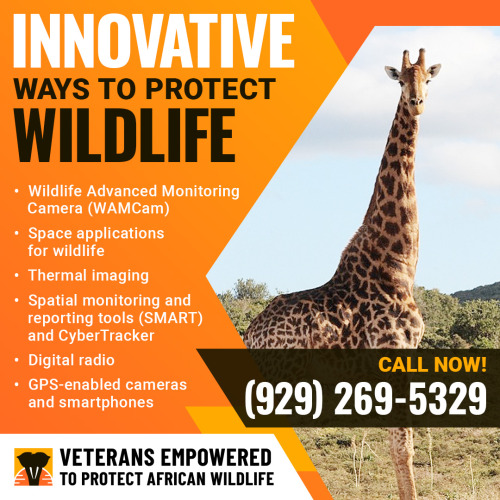 INNOVATIVE
WAYS TO PROTECT
WILDLIFE

• Wildlife Advanced Monitoring Camera (WAMCam)
• Space applications for wildlife
• Thermal imaging
• Spatial monitoring and reporting tools (SMART) and CyberTracker
• Digital radio
• GPS-enabled cameras and smartphones

CALL NOW!
(929) 269-5329

V

VETERANS EMPOWERED
TO PROTECT AFRICAN WILDLIFE